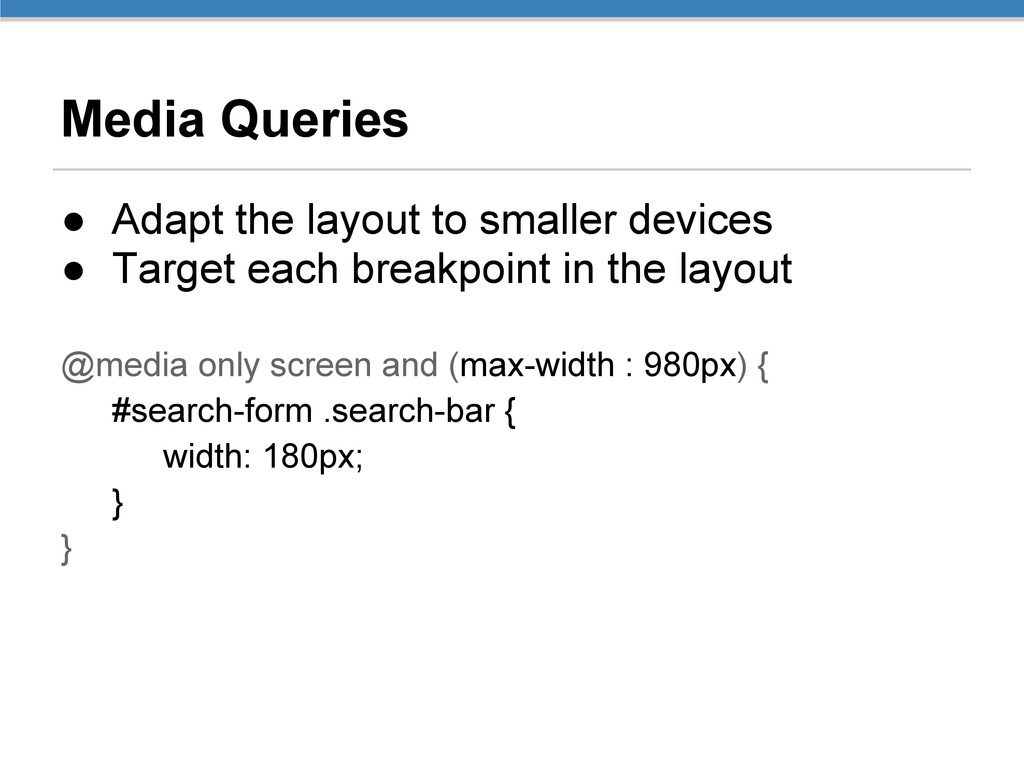 Media Queries

● Adapt the layout to smaller devices
● Target each breakpoint in the layout

@media only screen and (max-width : 980px) {
#search-form .search-bar {
width: 180px;
}
}